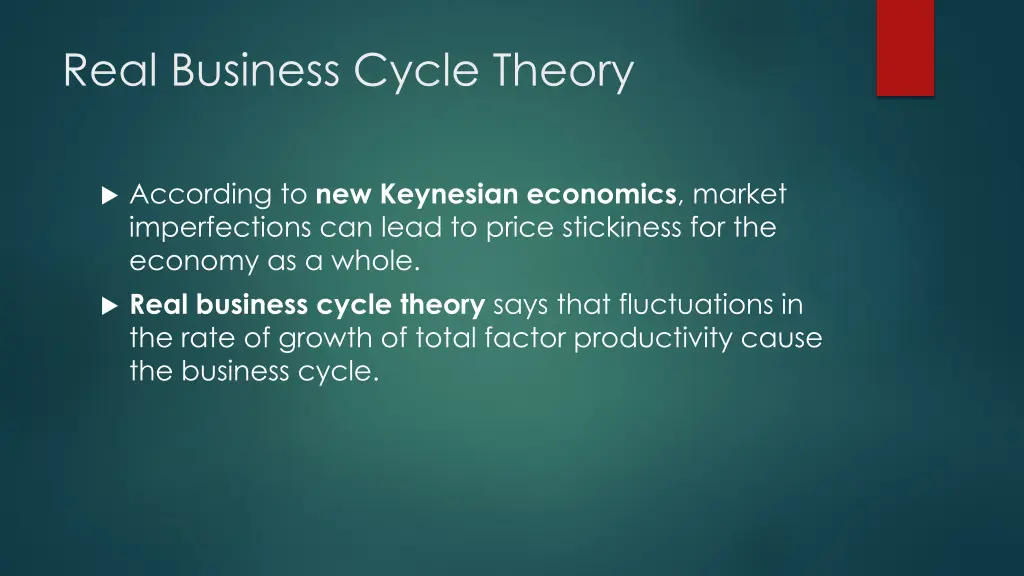 Real Business Cycle Theory

According to new Keynesian economics, market imperfections can lead to price stickiness for the economy as a whole.

Real business cycle theory says that fluctuations in the rate of growth of total factor productivity cause the business cycle.